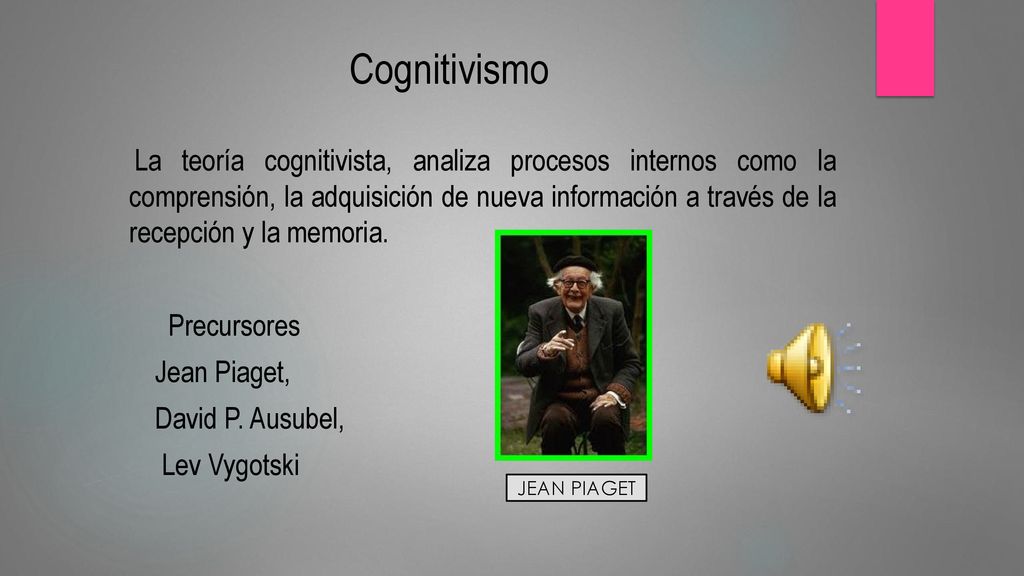 Cognitivismo

La teoría cognitivista, analiza procesos internos como la comprensión, la adquisición de nueva información a través de la recepción y la memoria.

Precursores
Jean Piaget,
David P. Ausubel,
Lev Vygotski

JEAN PIAGET